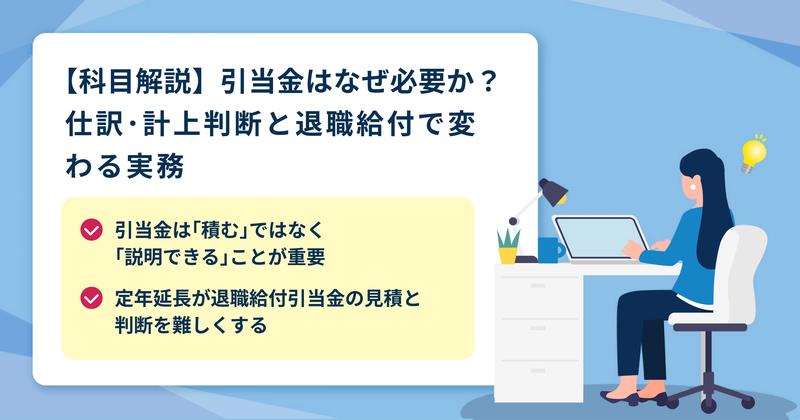 【科目解説】引当金はなぜ必要か？仕訳·計上判断と退職給付で変わる実務

引当金は「積む」ではなく「説明できる」ことが重要

定年延長が退職給付引当金の見積と判断を難しくする